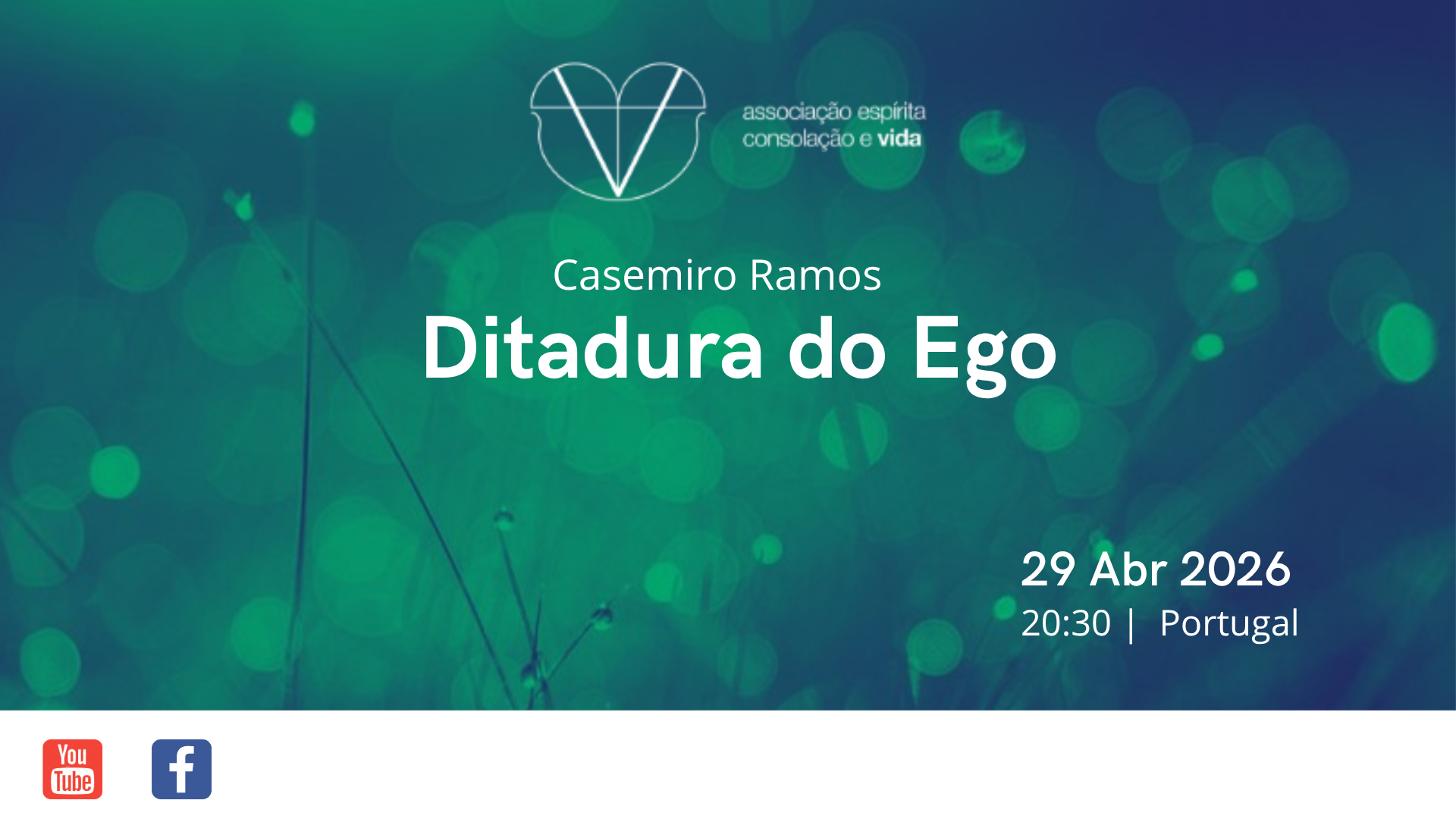 associação espírita
consolação e vida

Casemiro Ramos
Ditadura do Ego

29 Abr 2026
20:30 | Portugal

You
Tube

f